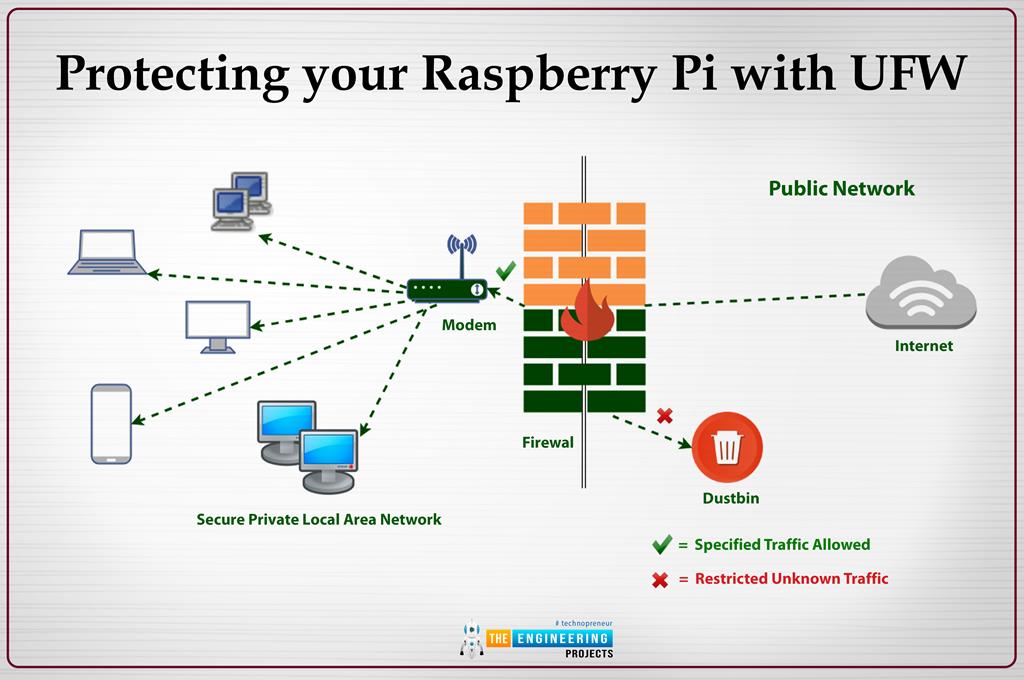 Protecting your Raspberry Pi with UFW

Public Network

Modem

Internet

Firewal

Dustbin

Secure Private Local Area Network

= Specified Traffic Allowed

= Restricted Unknown Traffic

# technopreneur
THE ENGINEERING PROJECTS